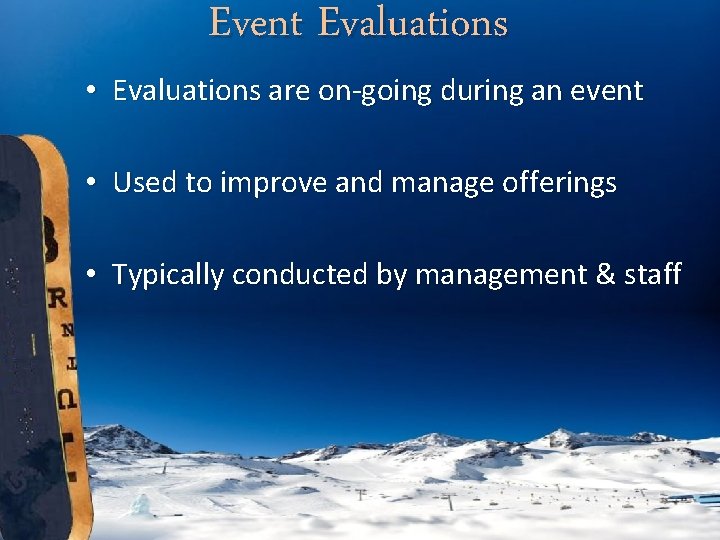 Event Evaluations

• Evaluations are on-going during an event

• Used to improve and manage offerings

• Typically conducted by management & staff